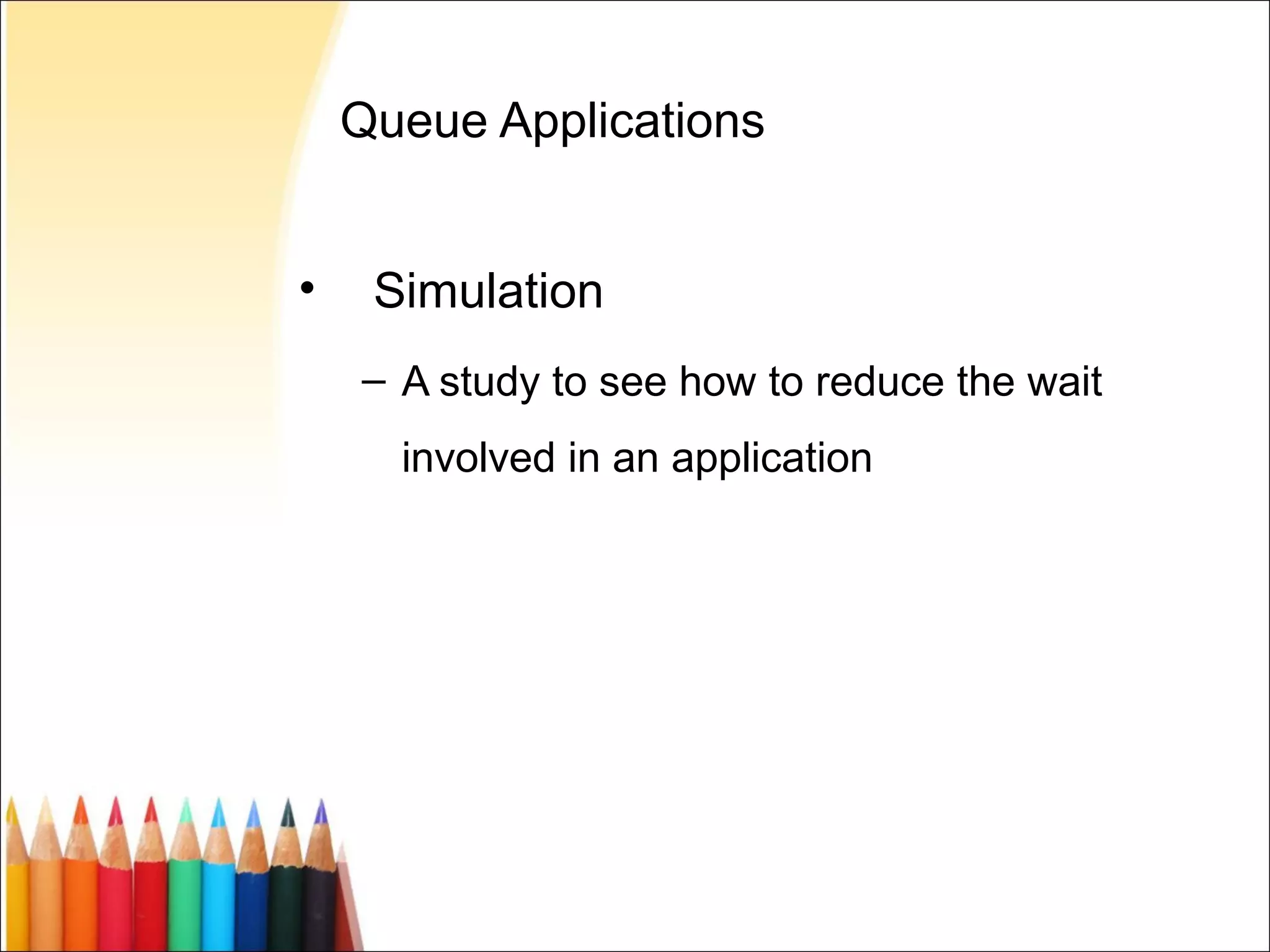 Queue Applications

• Simulation

– A study to see how to reduce the wait involved in an application